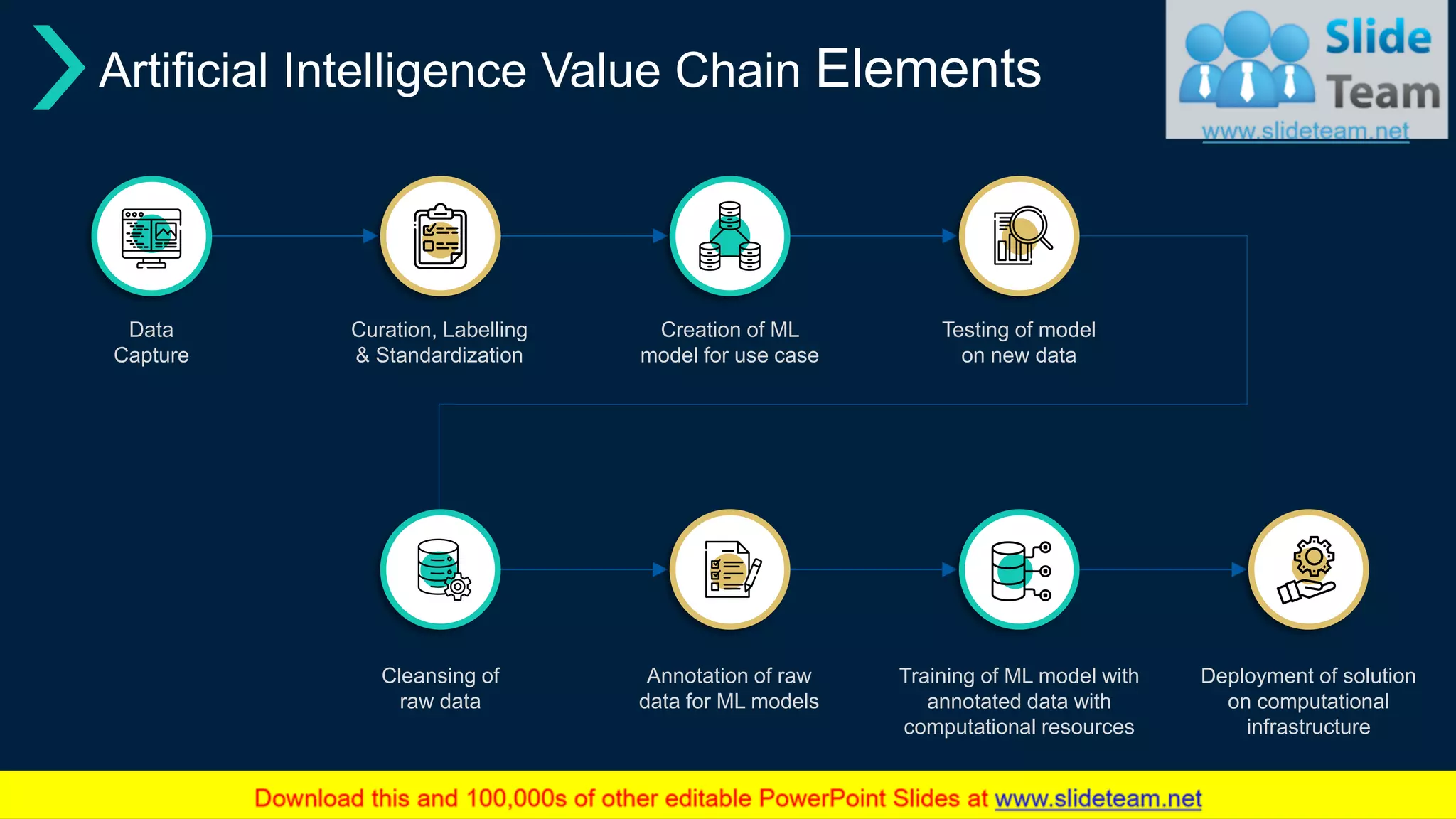 Artificial Intelligence Value Chain Elements

Slide Team
www.slideteam.net

Data Capture

Curation, Labelling & Standardization

Creation of ML model for use case

Testing of model on new data

Cleansing of raw data

Annotation of raw data for ML models

Training of ML model with annotated data with computational resources

Deployment of solution on computational infrastructure

Download this and 100,000s of other editable PowerPoint Slides at www.slideteam.net